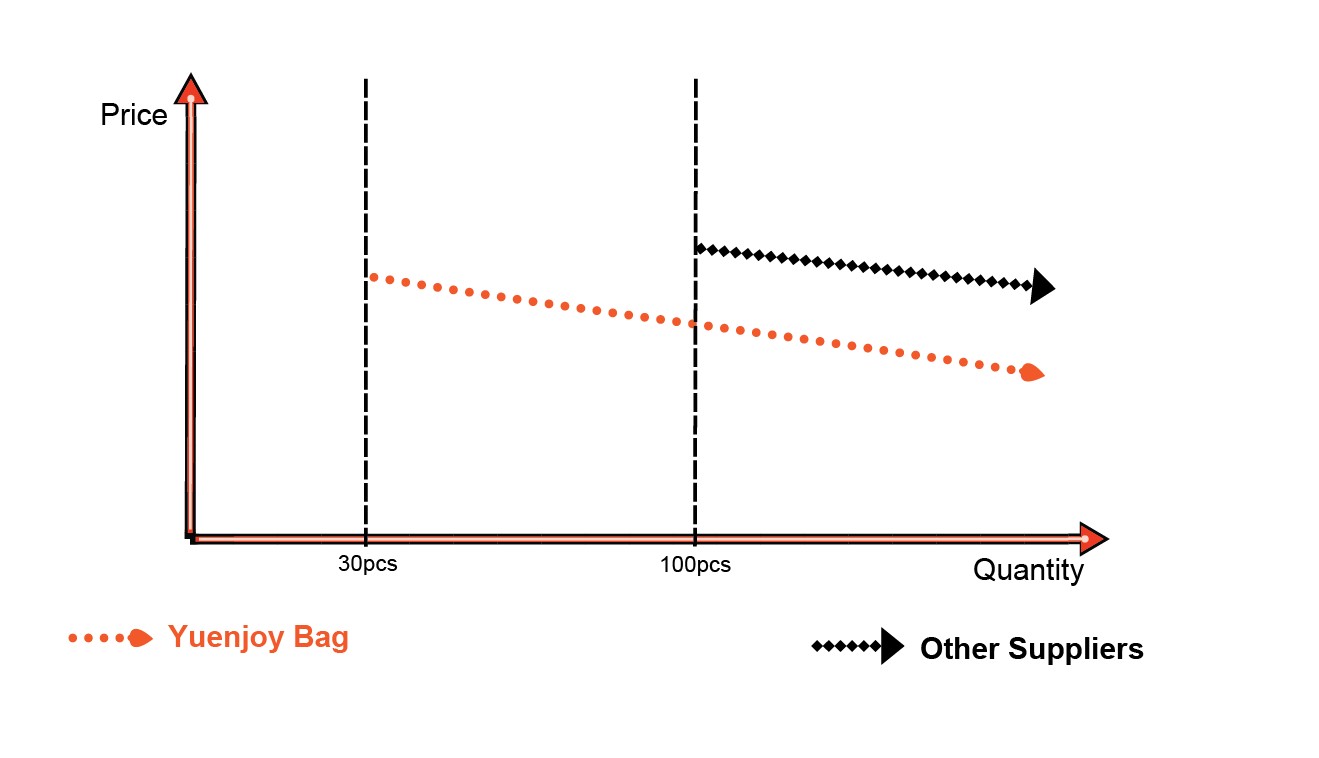 Price

30pcs

100pcs

Quantity

Yuenjoy Bag

Other Suppliers